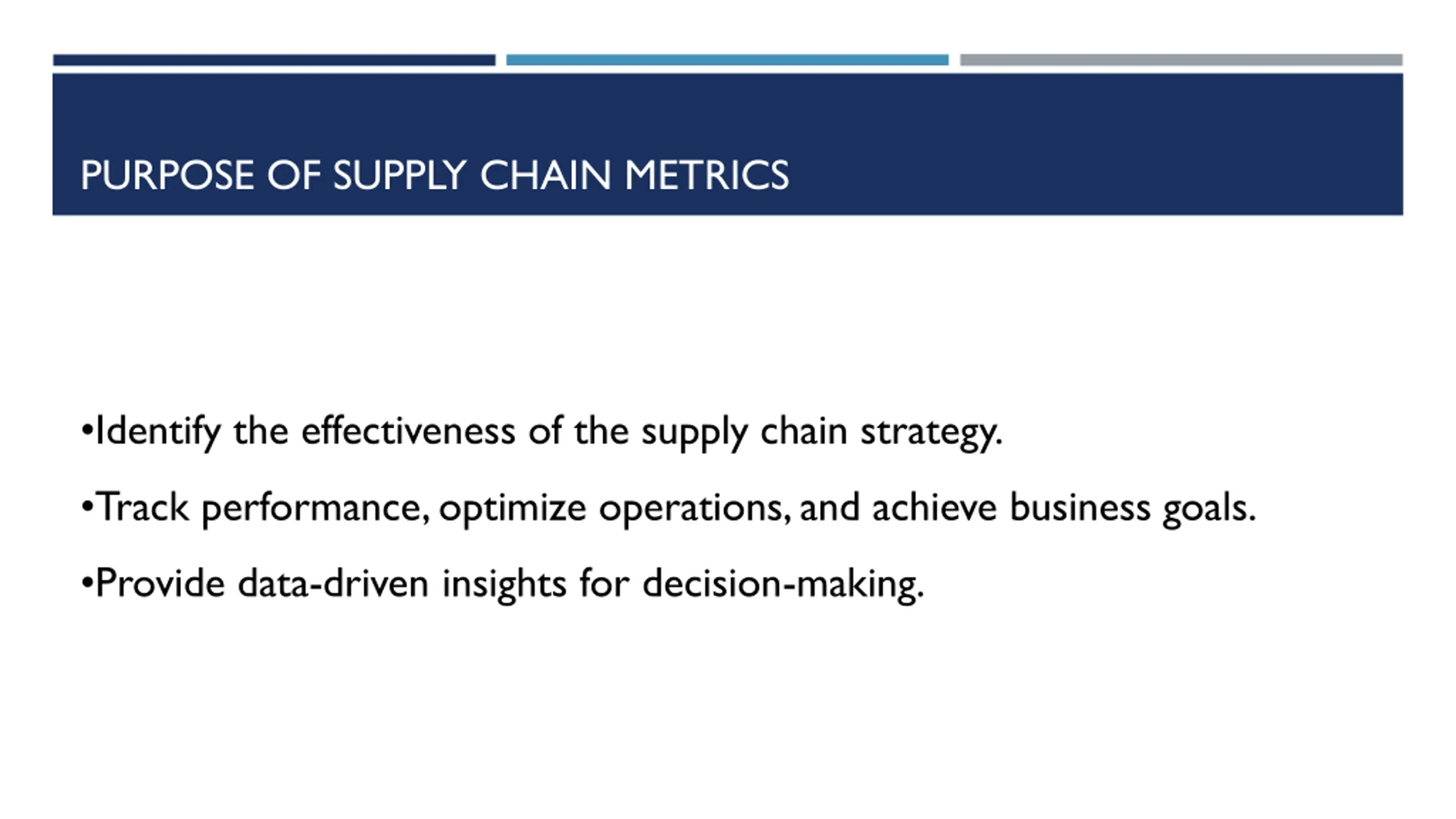 PURPOSE OF SUPPLY CHAIN METRICS

•Identify the effectiveness of the supply chain strategy.

•Track performance, optimize operations, and achieve business goals.

•Provide data-driven insights for decision-making.